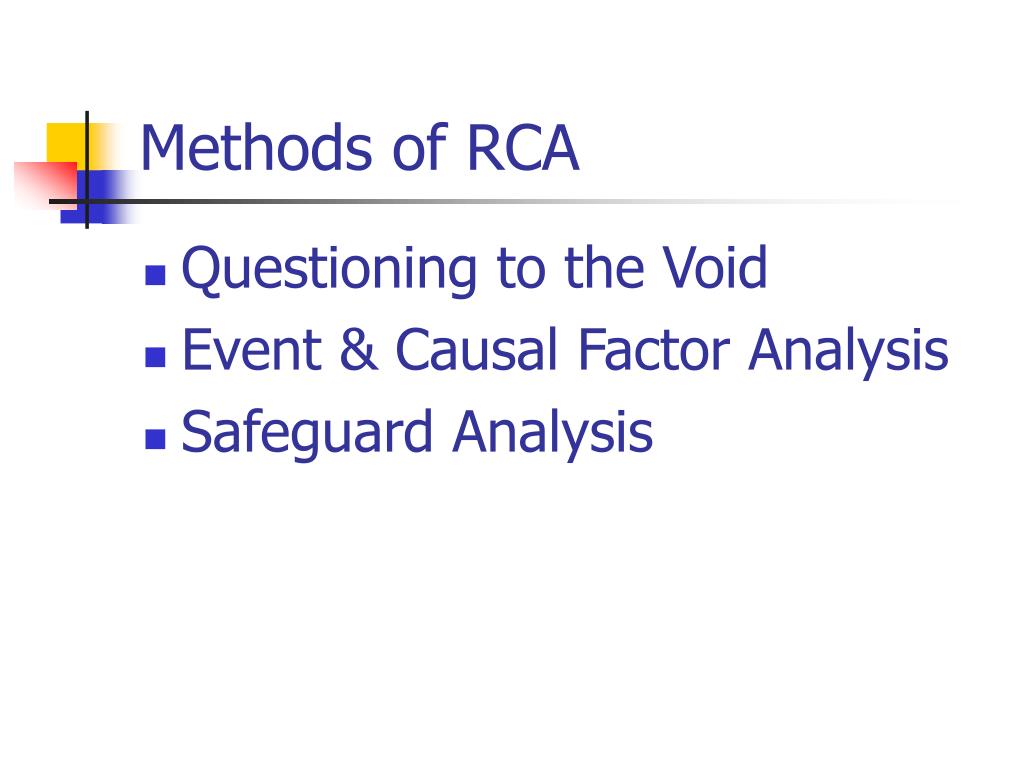 Methods of RCA

- Questioning to the Void
- Event & Causal Factor Analysis
- Safeguard Analysis